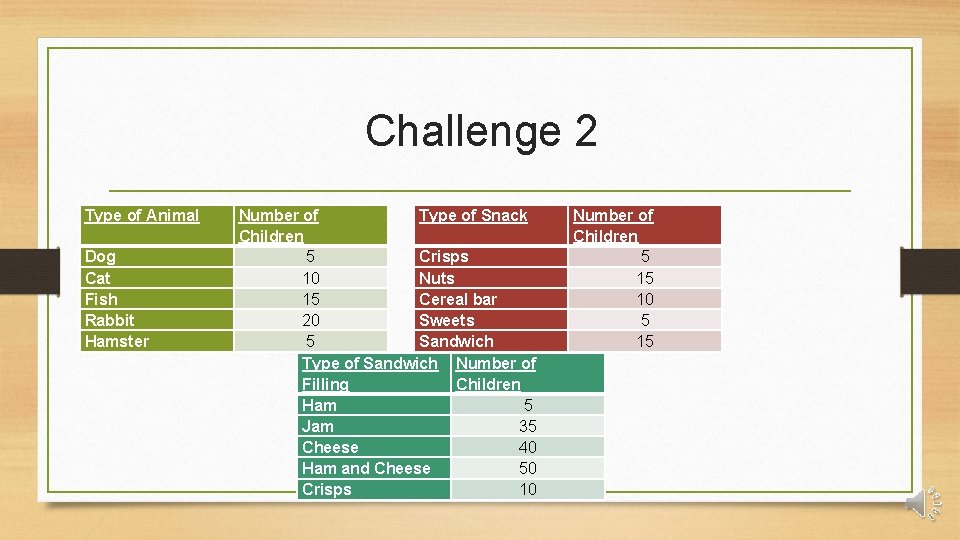 Challenge 2

| Type of Animal | Number of Children |
|---|---|
| Dog | 5 |
| Cat | 10 |
| Fish | 15 |
| Rabbit | 20 |
| Hamster | 5 |

| Type of Snack | Number of Children |
|---|---|
| Crisps | 5 |
| Nuts | 15 |
| Cereal bar | 10 |
| Sweets | 5 |
| Sandwich | 15 |

| Type of Sandwich Filling | Number of Children |
|---|---|
| Ham | 5 |
| Jam | 35 |
| Cheese | 40 |
| Ham and Cheese | 50 |
| Crisps | 10 |